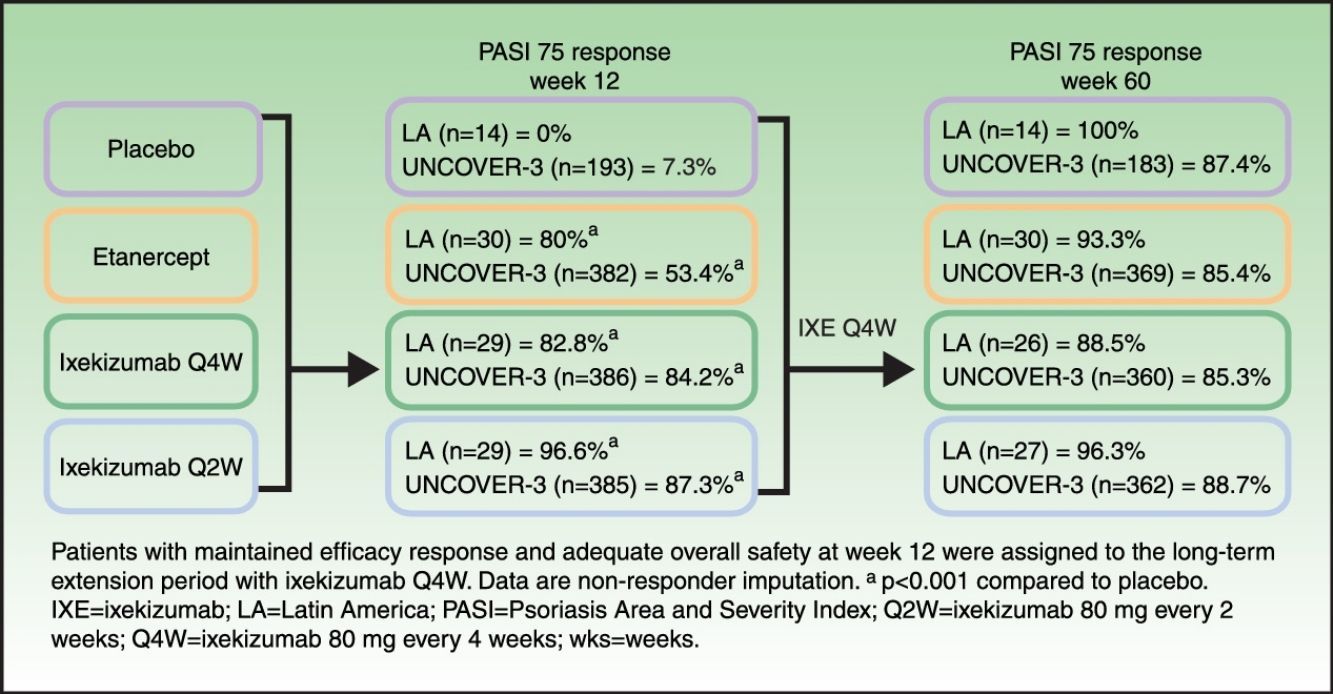 Placebo

Etanercept

Ixekizumab Q4W

Ixekizumab Q2W

PASI 75 response
week 12

LA (n=14) = 0%
UNCOVER-3 (n=193) = 7.3%

LA (n=30) = 80%$^a$
UNCOVER-3 (n=382) = 53.4%$^a$

LA (n=29) = 82.8%$^a$
UNCOVER-3 (n=386) = 84.2%$^a$

LA (n=29) = 96.6%$^a$
UNCOVER-3 (n=385) = 87.3%$^a$

IXE Q4W

PASI 75 response
week 60

LA (n=14) = 100%
UNCOVER-3 (n=183) = 87.4%

LA (n=30) = 93.3%
UNCOVER-3 (n=369) = 85.4%

LA (n=26) = 88.5%
UNCOVER-3 (n=360) = 85.3%

LA (n=27) = 96.3%
UNCOVER-3 (n=362) = 88.7%

Patients with maintained efficacy response and adequate overall safety at week 12 were assigned to the long-term extension period with ixekizumab Q4W. Data are non-responder imputation. $^a$ p<0.001 compared to placebo. IXE=ixekizumab; LA=Latin America; PASI=Psoriasis Area and Severity Index; Q2W=ixekizumab 80 mg every 2 weeks; Q4W=ixekizumab 80 mg every 4 weeks; wks=weeks.